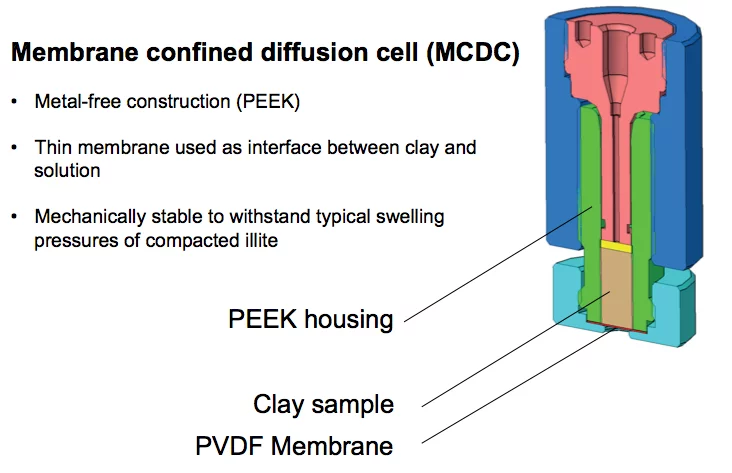 Membrane confined diffusion cell (MCDC)

• Metal-free construction (PEEK)

• Thin membrane used as interface between clay and solution

• Mechanically stable to withstand typical swelling pressures of compacted illite

PEEK housing

Clay sample

PVDF Membrane